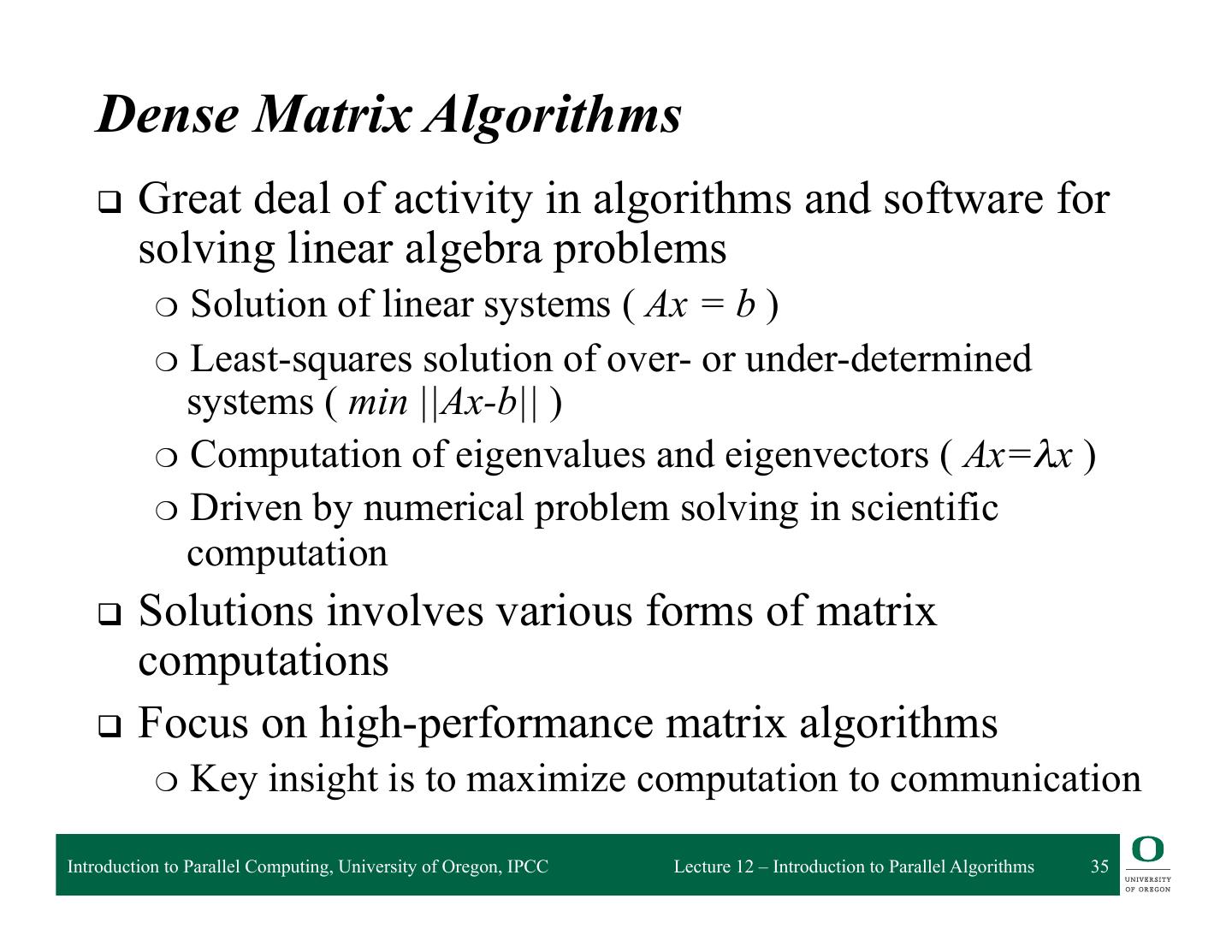 Dense Matrix Algorithms

❑ Great deal of activity in algorithms and software for solving linear algebra problems

○ Solution of linear systems ( $Ax = b$ )

○ Least-squares solution of over- or under-determined systems ( $min\ ||Ax-b||$ )

○ Computation of eigenvalues and eigenvectors ( $Ax=\lambda x$ )

○ Driven by numerical problem solving in scientific computation

❑ Solutions involves various forms of matrix computations

❑ Focus on high-performance matrix algorithms

○ Key insight is to maximize computation to communication

Introduction to Parallel Computing, University of Oregon, IPCC
Lecture 12 – Introduction to Parallel Algorithms
35
O
UNIVERSITY OF OREGON